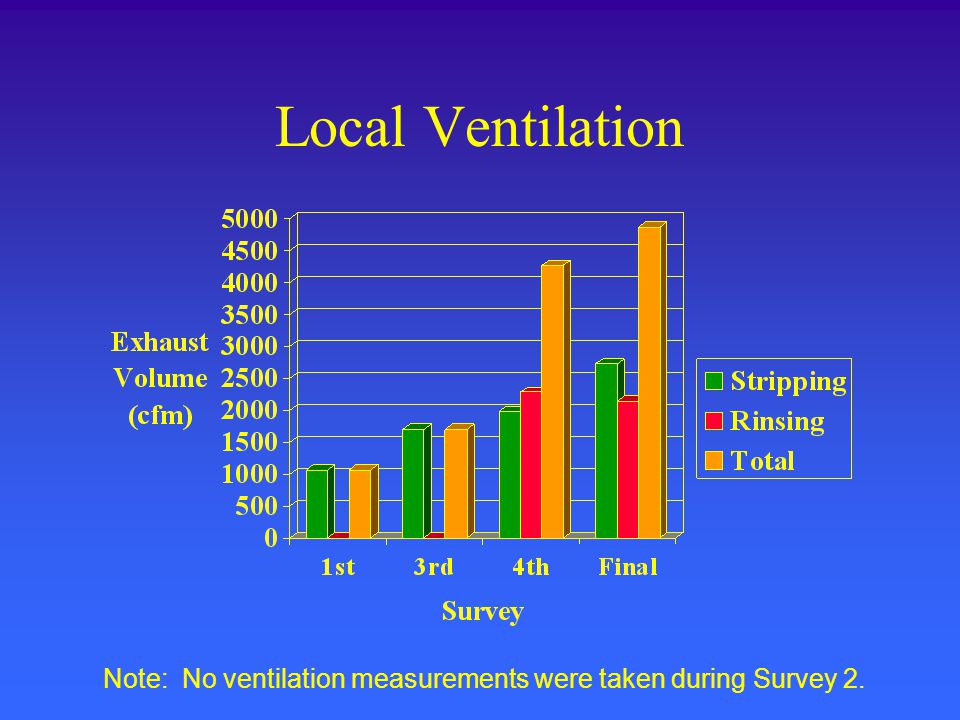 Local Ventilation

Exhaust Volume (cfm)

5000
4500
4000
3500
3000
2500
2000
1500
1000
500
0

1st
3rd
4th
Final

Survey

Stripping
Rinsing
Total

Note: No ventilation measurements were taken during Survey 2.